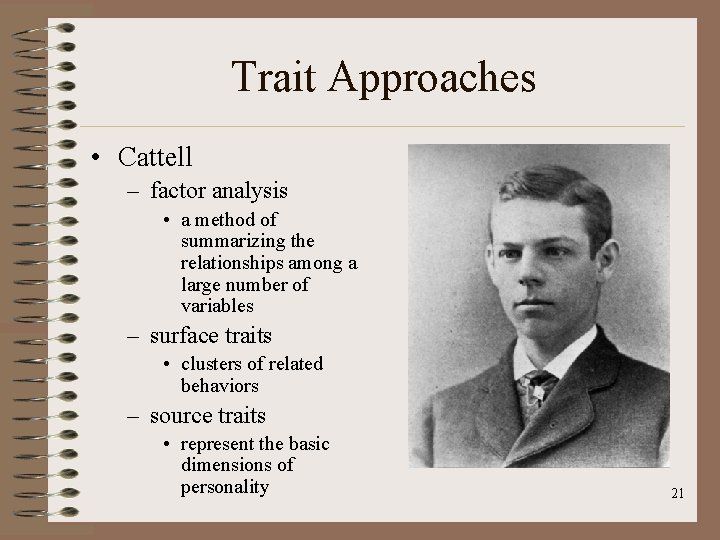 Trait Approaches

• Cattell
– factor analysis
• a method of summarizing the relationships among a large number of variables
– surface traits
• clusters of related behaviors
– source traits
• represent the basic dimensions of personality

21